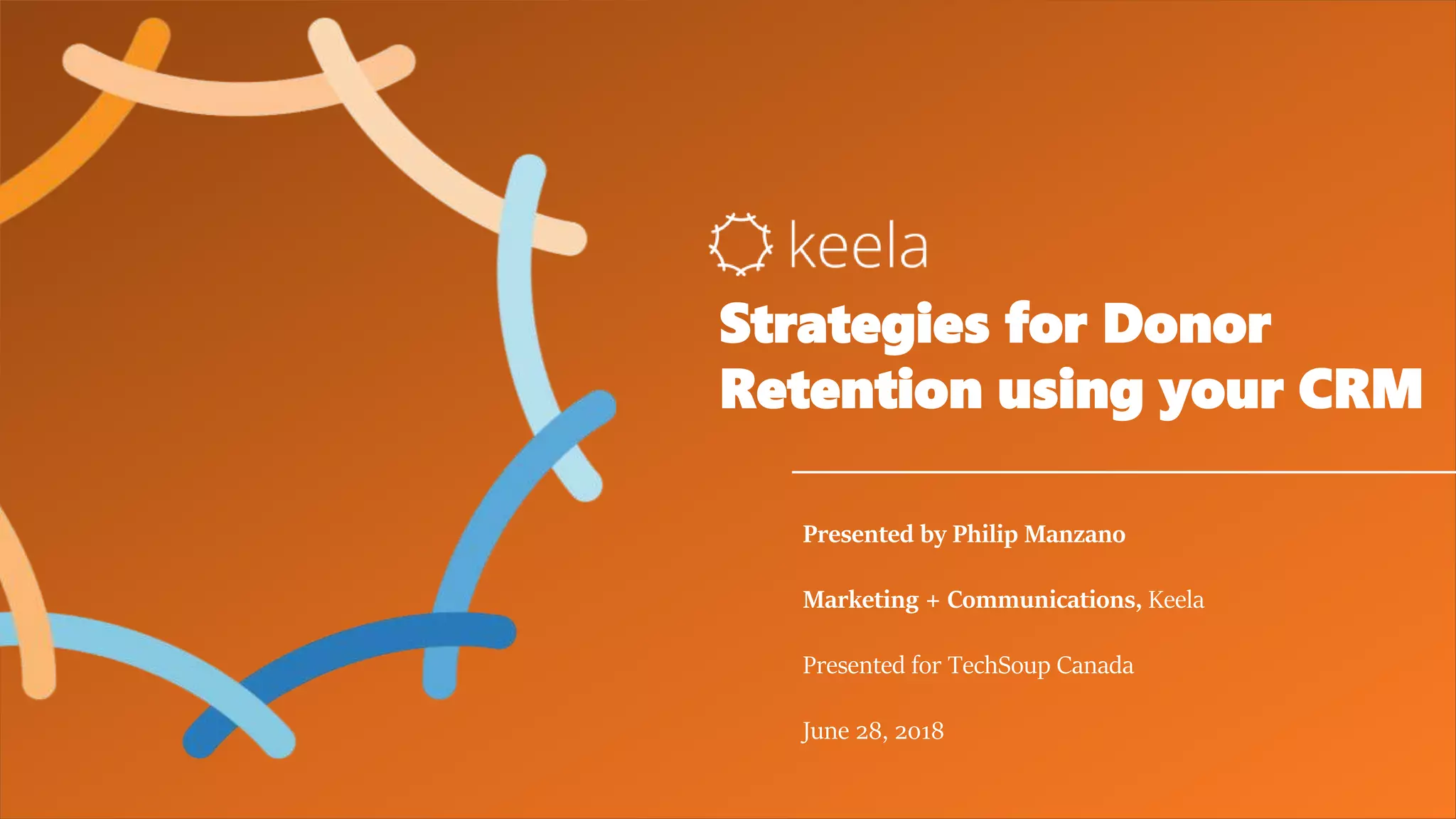 keela

Strategies for Donor Retention using your CRM

Presented by Philip Manzano

Marketing + Communications, Keela

Presented for TechSoup Canada

June 28, 2018